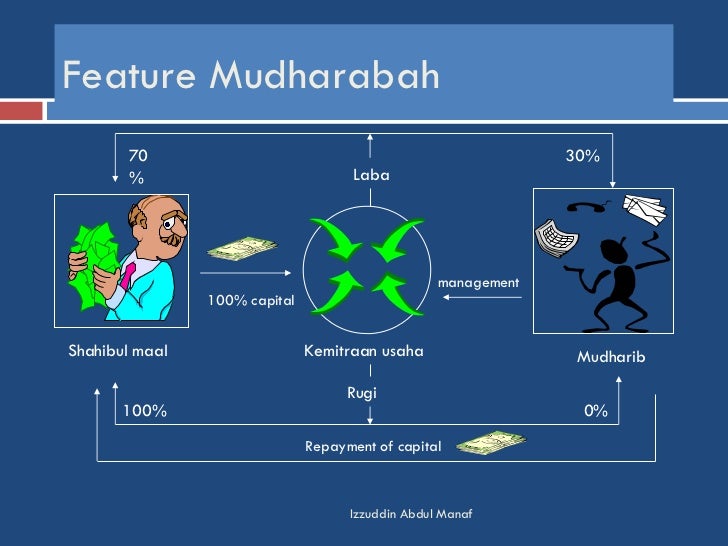 Feature Mudharabah

70 %

Laba

30%

100% capital

management

Shahibul maal

Kemitraan usaha

Mudharib

Rugi

100%

0%

Repayment of capital

Izzuddin Abdul Manaf